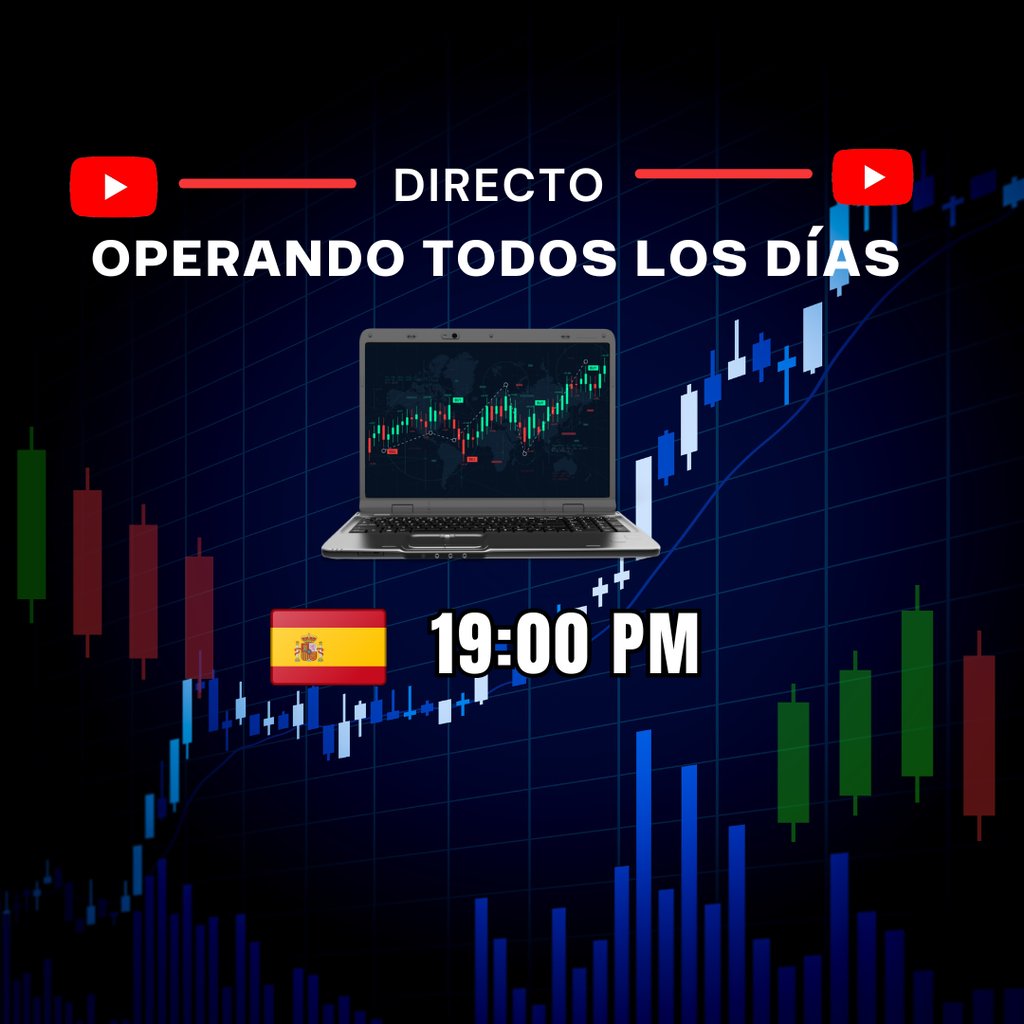 DIRECTO
OPERANDO TODOS LOS DÍAS

19:00 PM